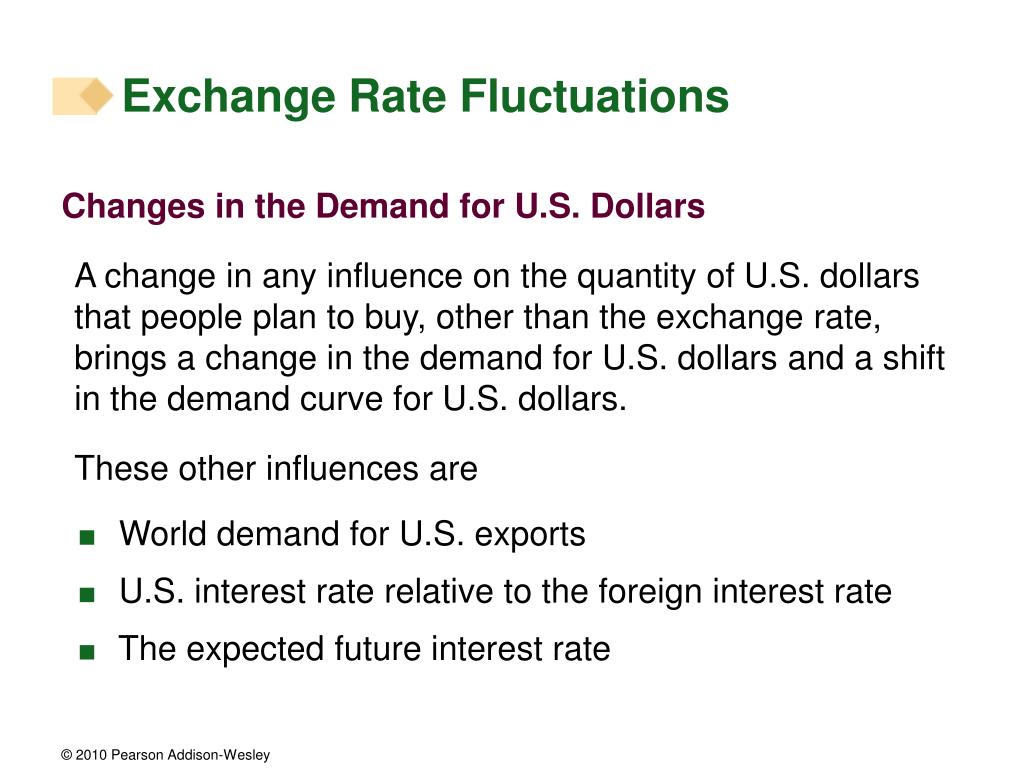 Exchange Rate Fluctuations

Changes in the Demand for U.S. Dollars

A change in any influence on the quantity of U.S. dollars that people plan to buy, other than the exchange rate, brings a change in the demand for U.S. dollars and a shift in the demand curve for U.S. dollars.

These other influences are

■ World demand for U.S. exports
■ U.S. interest rate relative to the foreign interest rate
■ The expected future interest rate

© 2010 Pearson Addison-Wesley